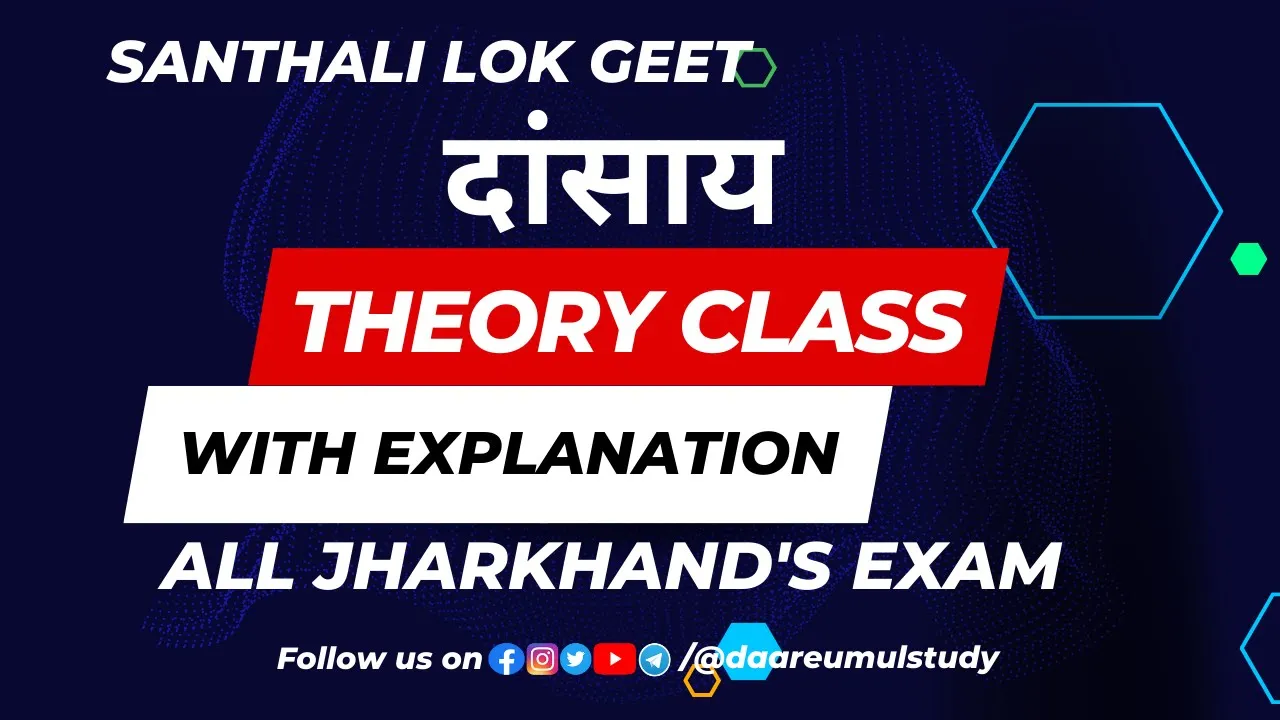 SANTHALI LOK GEET

दांसाय

THEORY CLASS

WITH EXPLANATION

ALL JHARKHAND'S EXAM

Follow us on /@daareumulstudy